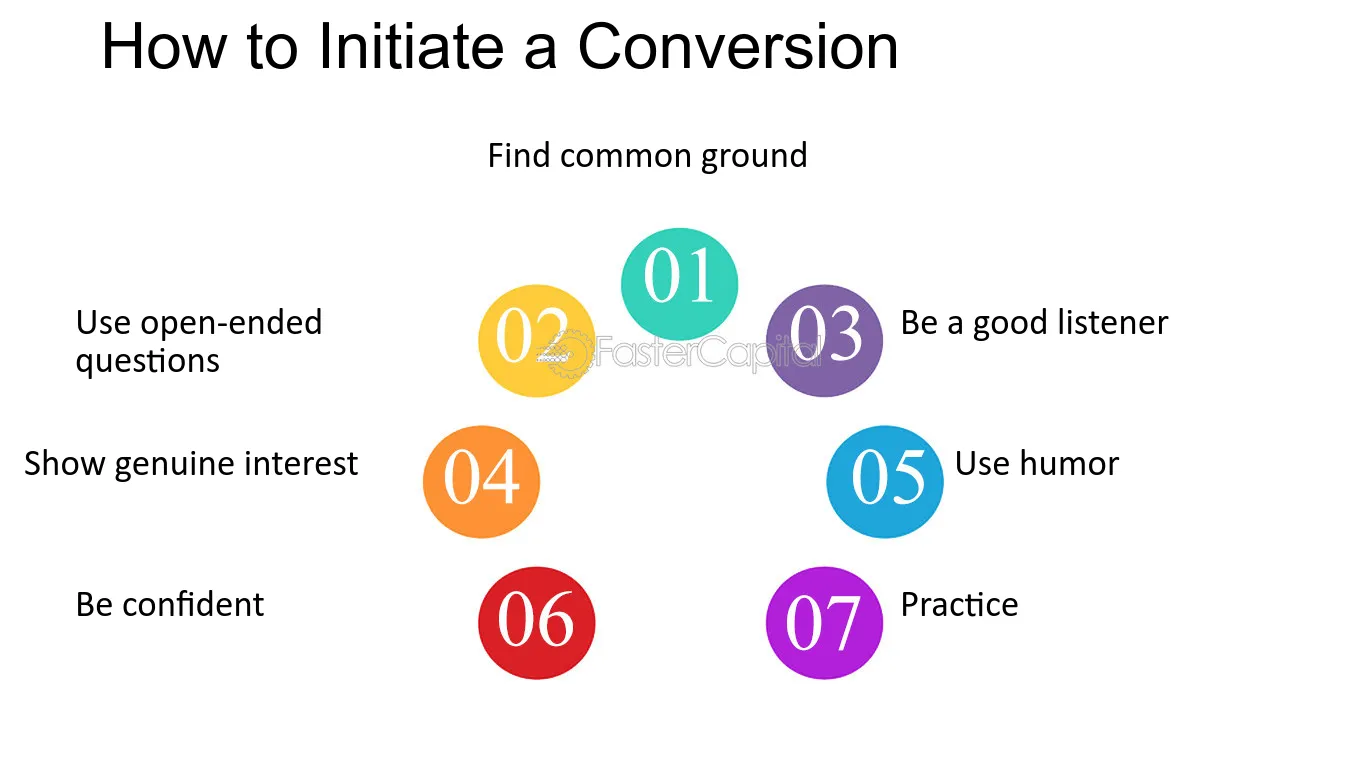 How to Initiate a Conversion

Find common ground

01

Use open-ended questions

02

03

Be a good listener

Show genuine interest

04

05

Use humor

Be confident

06

07

Practice

FasterCapital